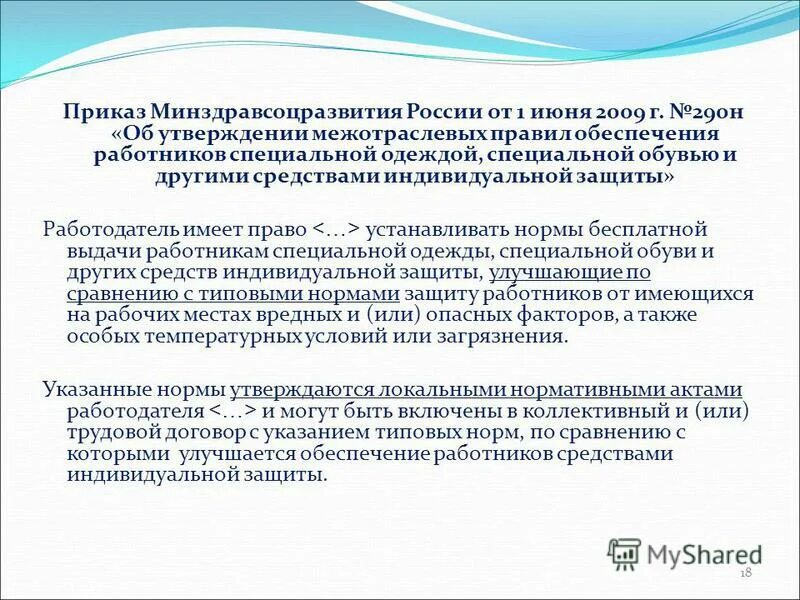 Приказ Минздравсоцразвития России от 1 июня 2009 г. №290н «Об утверждении межотраслевых правил обеспечения работников специальной одеждой, специальной обувью и другими средствами индивидуальной защиты»

Работодатель имеет право <…> устанавливать нормы бесплатной выдачи работникам специальной одежды, специальной обуви и других средств индивидуальной защиты, улучшающие по сравнению с типовыми нормами защиту работников от имеющихся на рабочих местах вредных и (или) опасных факторов, а также особых температурных условий или загрязнения.

Указанные нормы утверждаются локальными нормативными актами работодателя <…> и могут быть включены в коллективный и (или) трудовой договор с указанием типовых норм, по сравнению с которыми улучшается обеспечение работников средствами индивидуальной защиты.

MyShared

18